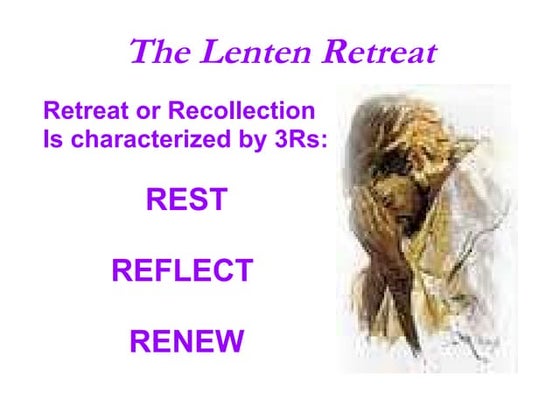 The Lenten Retreat

Retreat or Recollection
Is characterized by 3Rs:

REST

REFLECT

RENEW